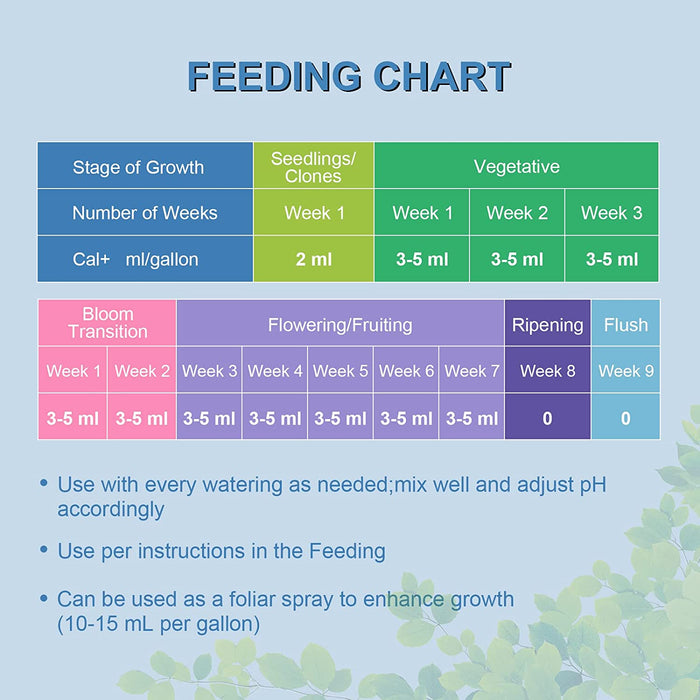 FEEDING CHART

| Stage of Growth | Seedlings/ Clones | Vegetative | | |
|---|---|---|---|---|
| Number of Weeks | Week 1 | Week 1 | Week 2 | Week 3 |
| Cal+ ml/gallon | 2 ml | 3-5 ml | 3-5 ml | 3-5 ml |

| Bloom Transition | | Flowering/Fruiting | | | | | Ripening | Flush |
|---|---|---|---|---|---|---|---|---|
| Week 1 | Week 2 | Week 3 | Week 4 | Week 5 | Week 6 | Week 7 | Week 8 | Week 9 |
| 3-5 ml | 3-5 ml | 3-5 ml | 3-5 ml | 3-5 ml | 3-5 ml | 3-5 ml | 0 | 0 |

• Use with every watering as needed;mix well and adjust pH accordingly

• Use per instructions in the Feeding

• Can be used as a foliar spray to enhance growth (10-15 mL per gallon)